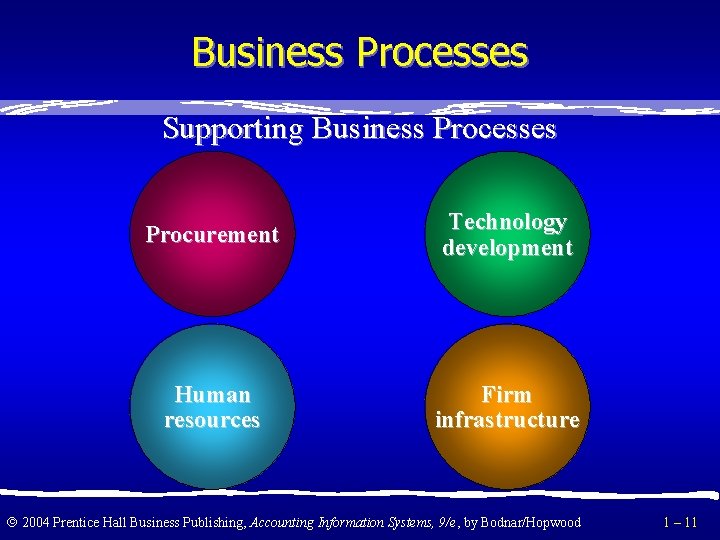 Business Processes

Supporting Business Processes

Procurement

Technology development

Human resources

Firm infrastructure

© 2004 Prentice Hall Business Publishing, Accounting Information Systems, 9/e, by Bodnar/Hopwood

1 – 11